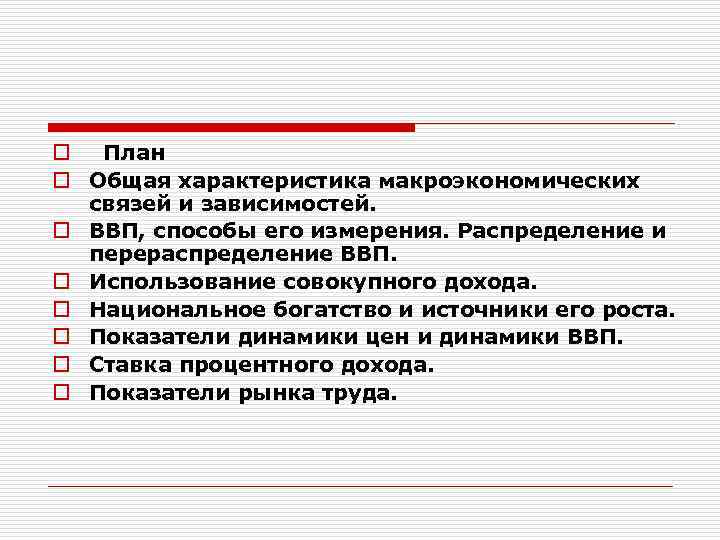 План

Общая характеристика макроэкономических связей и зависимостей.

ВВП, способы его измерения. Распределение и перераспределение ВВП.

Использование совокупного дохода.

Национальное богатство и источники его роста.

Показатели динамики цен и динамики ВВП.

Ставка процентного дохода.

Показатели рынка труда.